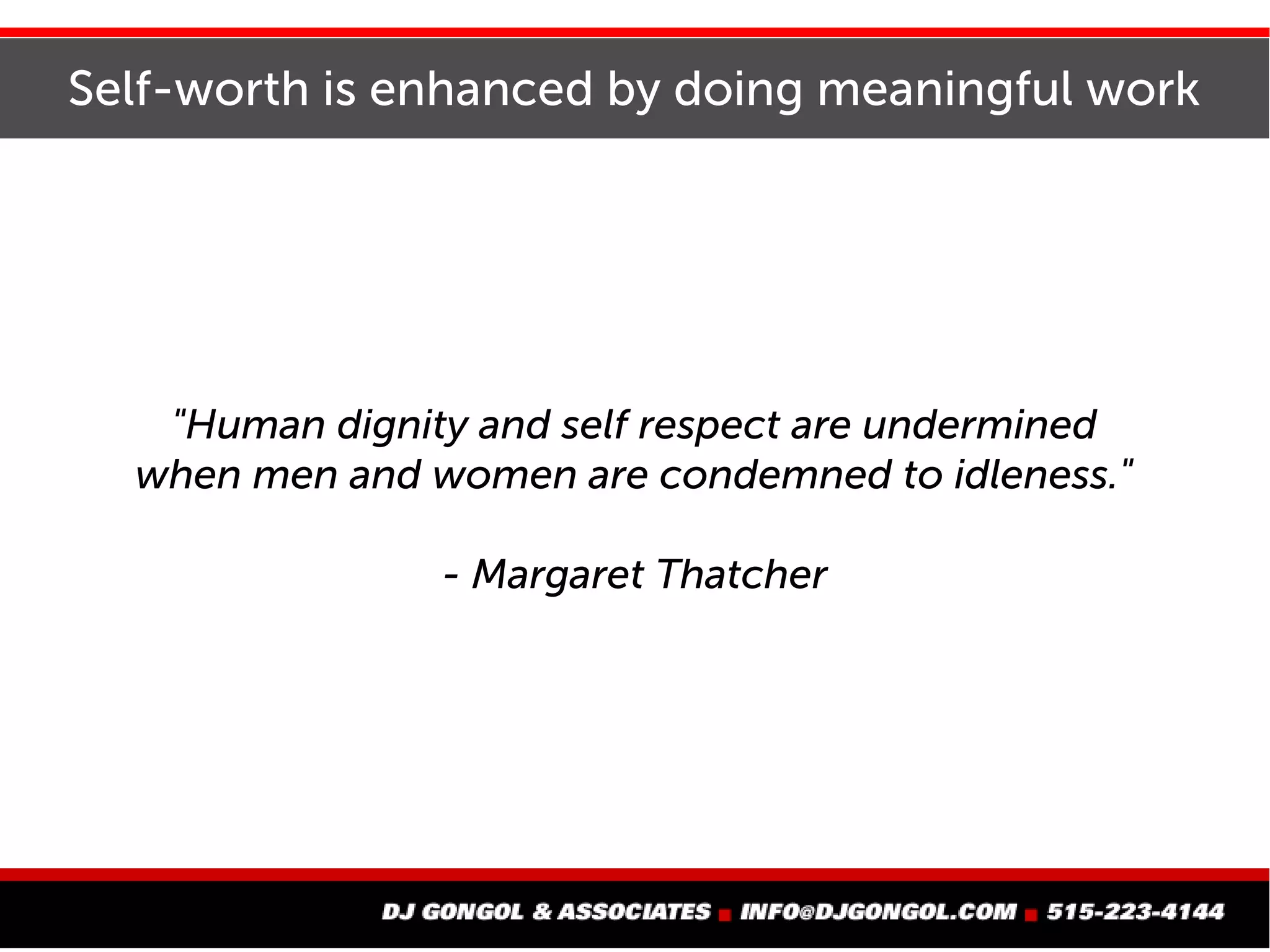 Self-worth is enhanced by doing meaningful work

"Human dignity and self respect are undermined when men and women are condemned to idleness."

- Margaret Thatcher

DJ GONGOL & ASSOCIATES ■ INFO@DJGONGOL.COM ■ 515-223-4144